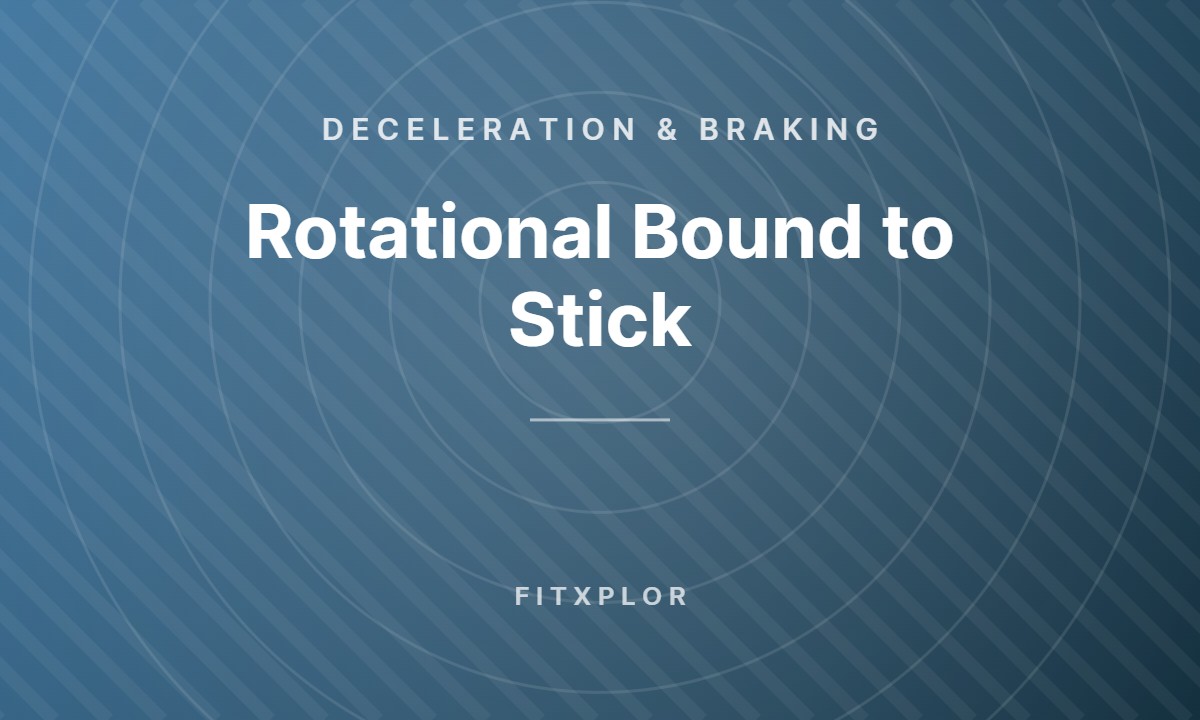 DECELERATION & BRAKING

Rotational Bound to Stick

FITXPLOR